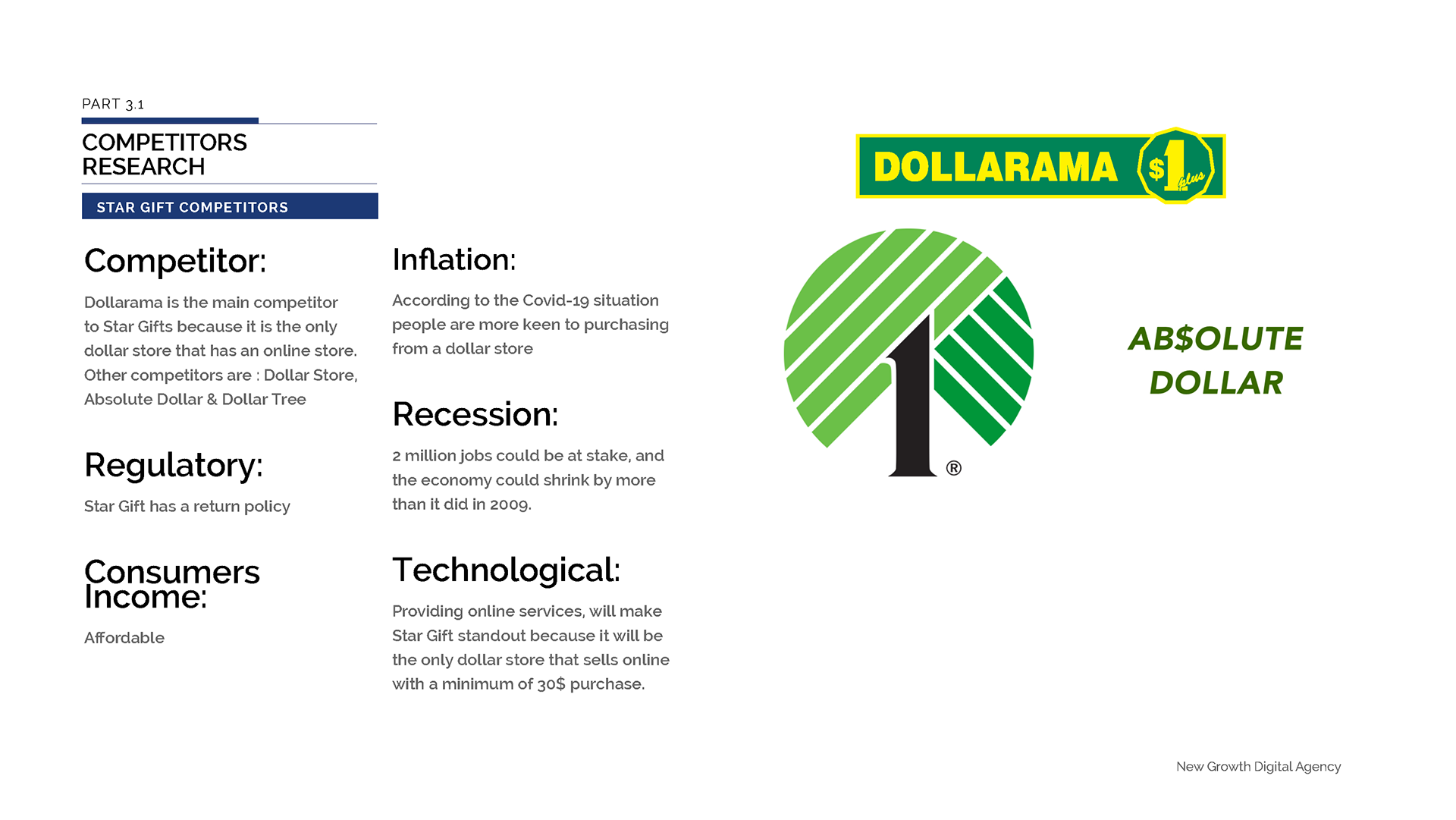 PART 3.1

COMPETITORS RESEARCH

STAR GIFT COMPETITORS

Competitor:

Dollarama is the main competitor to Star Gifts because it is the only dollar store that has an online store. Other competitors are : Dollar Store, Absolute Dollar & Dollar Tree

Regulatory:

Star Gift has a return policy

Consumers Income:

Affordable

Inflation:

According to the Covid-19 situation people are more keen to purchasing from a dollar store

Recession:

2 million jobs could be at stake, and the economy could shrink by more than it did in 2009.

Technological:

Providing online services, will make Star Gift standout because it will be the only dollar store that sells online with a minimum of 30$ purchase.

DOLLARAMA $1 plus

1 ®

AB$OLUTE DOLLAR

New Growth Digital Agency